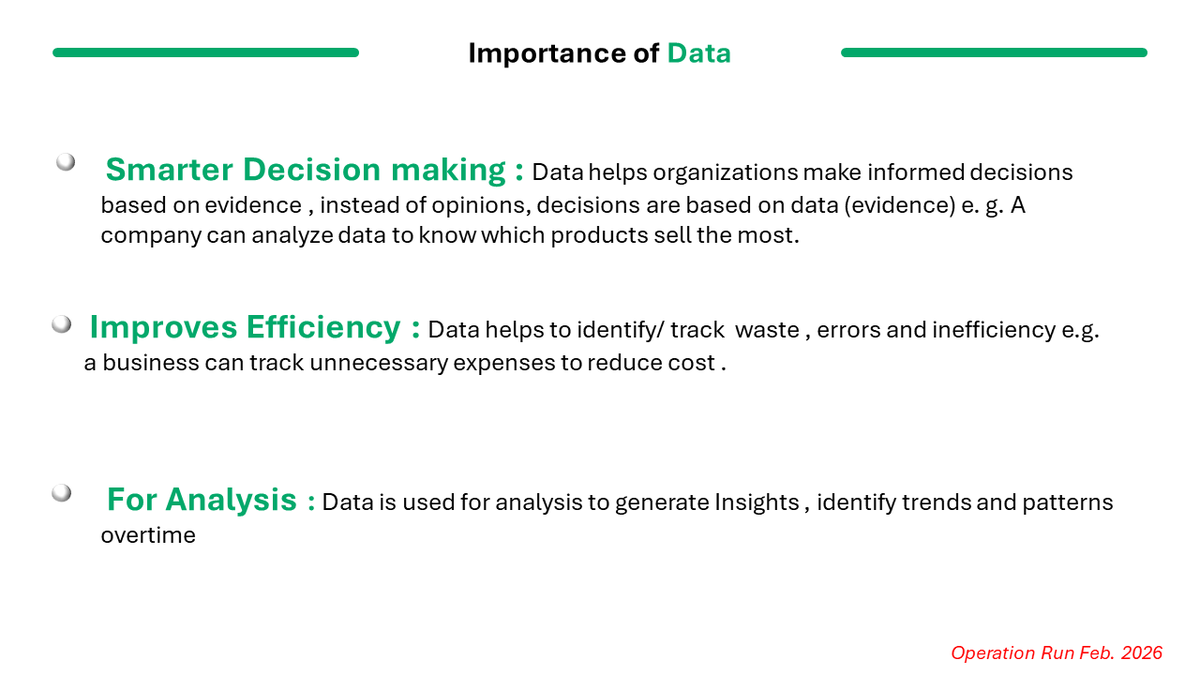 Importance of Data

Smarter Decision making : Data helps organizations make informed decisions based on evidence , instead of opinions, decisions are based on data (evidence) e. g. A company can analyze data to know which products sell the most.

Improves Efficiency : Data helps to identify/ track waste , errors and inefficiency e.g. a business can track unnecessary expenses to reduce cost .

For Analysis : Data is used for analysis to generate Insights , identify trends and patterns overtime

Operation Run Feb. 2026